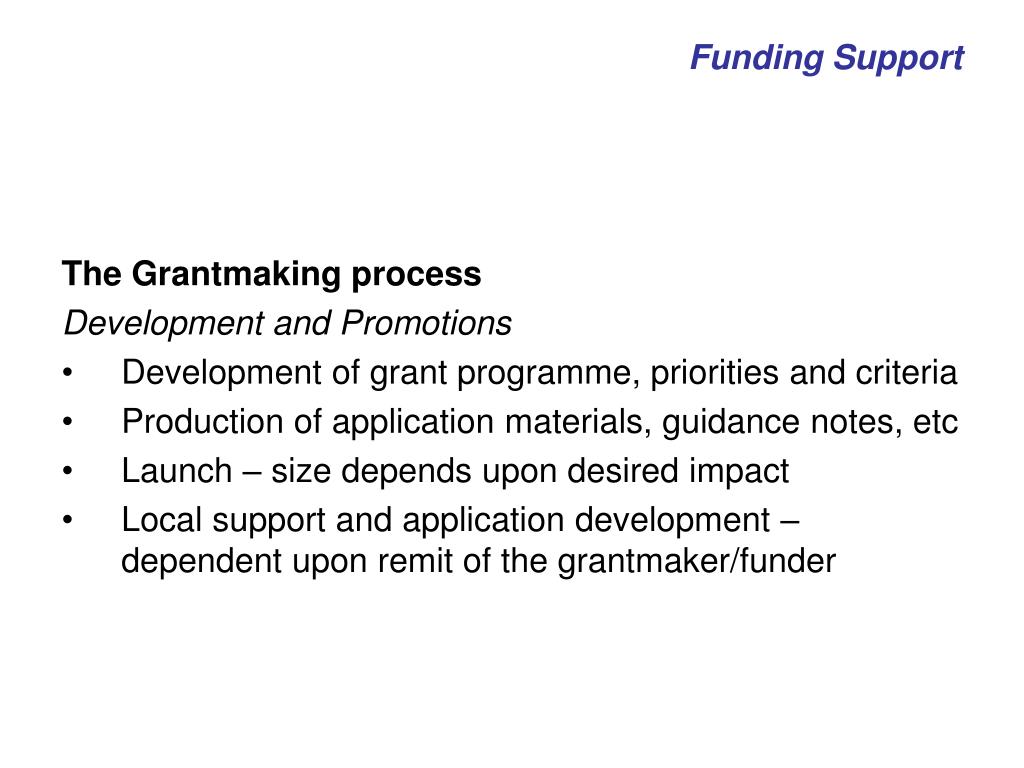 Funding Support

The Grantmaking process
Development and Promotions
• Development of grant programme, priorities and criteria
• Production of application materials, guidance notes, etc
• Launch – size depends upon desired impact
• Local support and application development – dependent upon remit of the grantmaker/funder